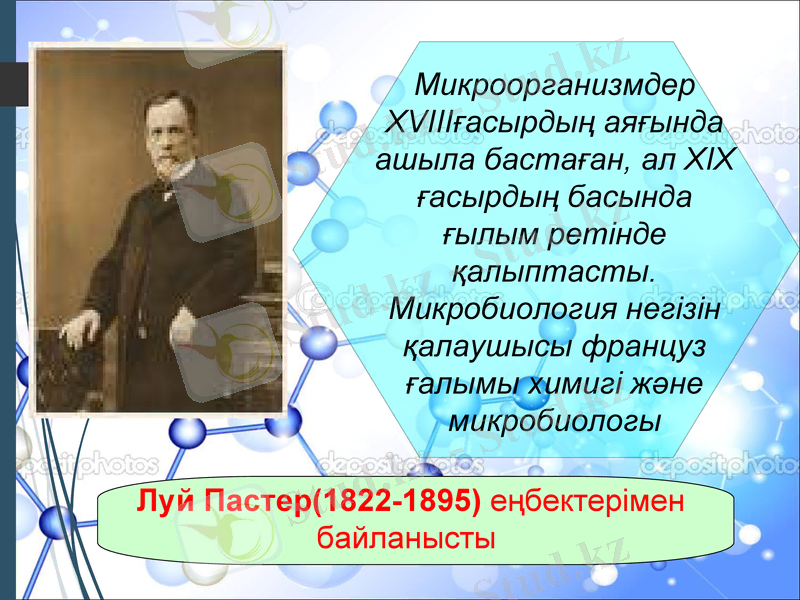 Микроорганизмдер XVIIIғасырдың аяғында ашыла бастаған, ал XIX ғасырдың басында ғылым ретінде қалыптасты. Микробиология негізін қалаушысы француз ғалымы химигі және микробиологы

Луй Пастер(1822-1895) еңбектерімен байланысты

Stud.kz
depositphotos